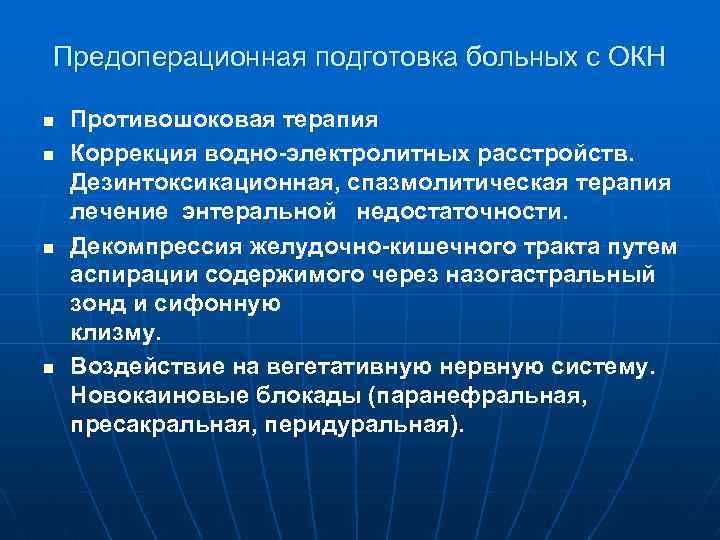 Предоперационная подготовка больных с ОКН

- Противошоковая терапия
- Коррекция водно-электролитных расстройств. Дезинтоксикационная, спазмолитическая терапия лечение энтеральной недостаточности.
- Декомпрессия желудочно-кишечного тракта путем аспирации содержимого через назогастральный зонд и сифонную клизму.
- Воздействие на вегетативную нервную систему. Новокаиновые блокады (паранефральная, пресакральная, перидуральная).